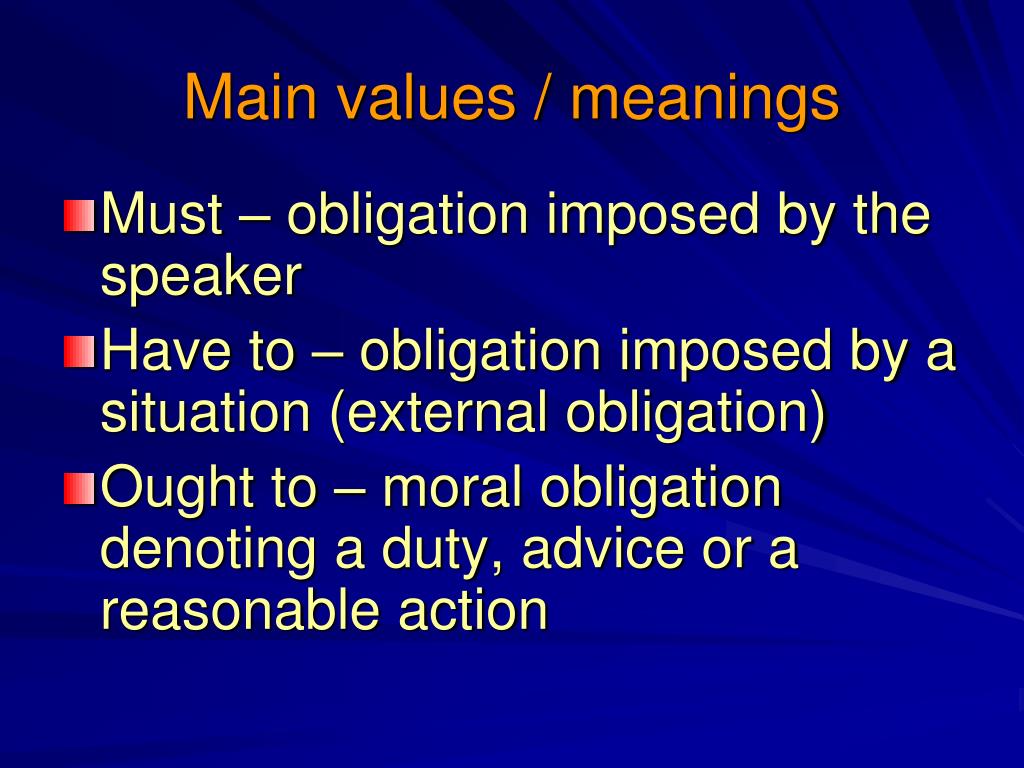 Main values / meanings

Must – obligation imposed by the speaker

Have to – obligation imposed by a situation (external obligation)

Ought to – moral obligation denoting a duty, advice or a reasonable action